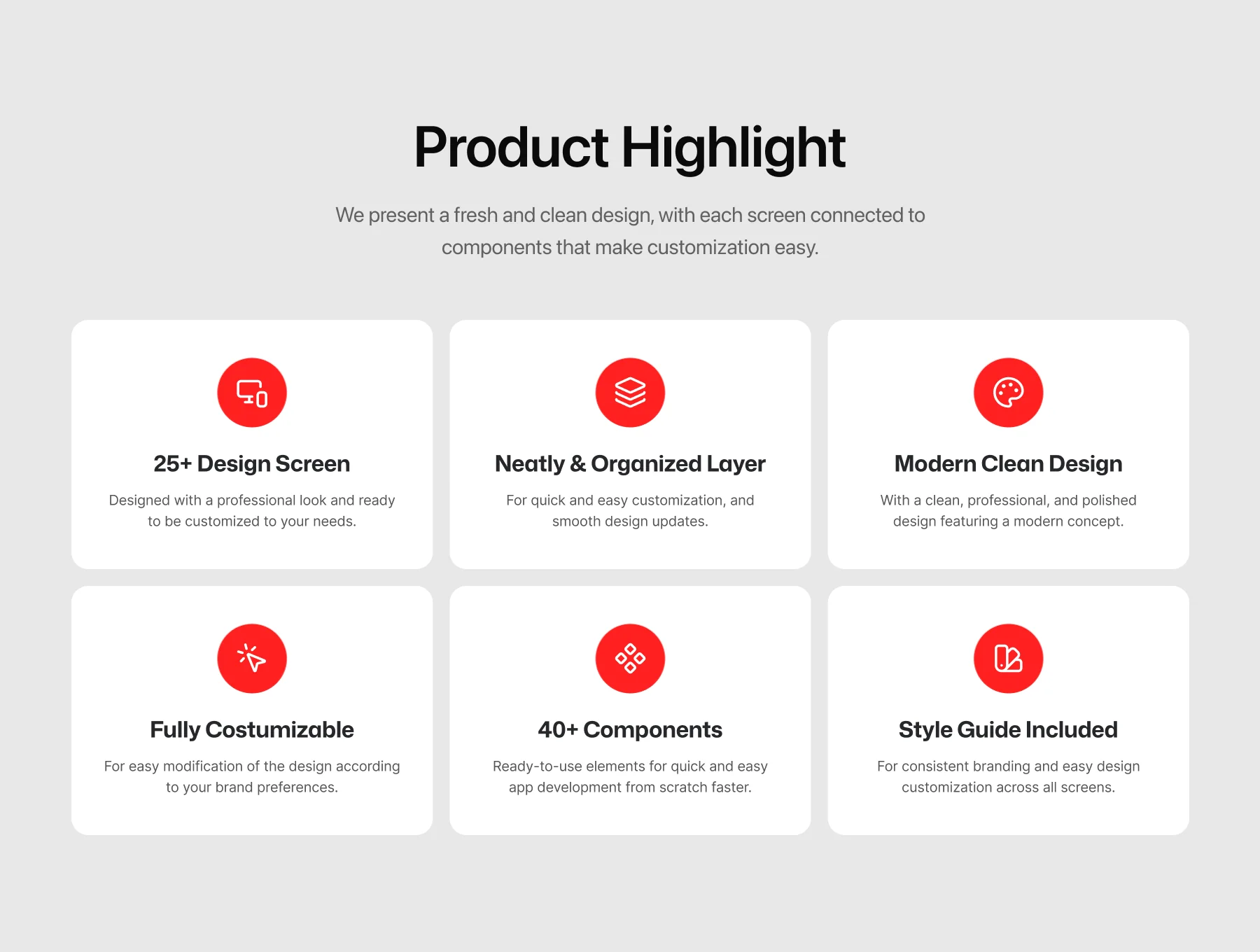 Product Highlight

We present a fresh and clean design, with each screen connected to components that make customization easy.

25+ Design Screen

Designed with a professional look and ready to be customized to your needs.

Neatly & Organized Layer

For quick and easy customization, and smooth design updates.

Modern Clean Design

With a clean, professional, and polished design featuring a modern concept.

Fully Costumizable

For easy modification of the design according to your brand preferences.

40+ Components

Ready-to-use elements for quick and easy app development from scratch faster.

Style Guide Included

For consistent branding and easy design customization across all screens.